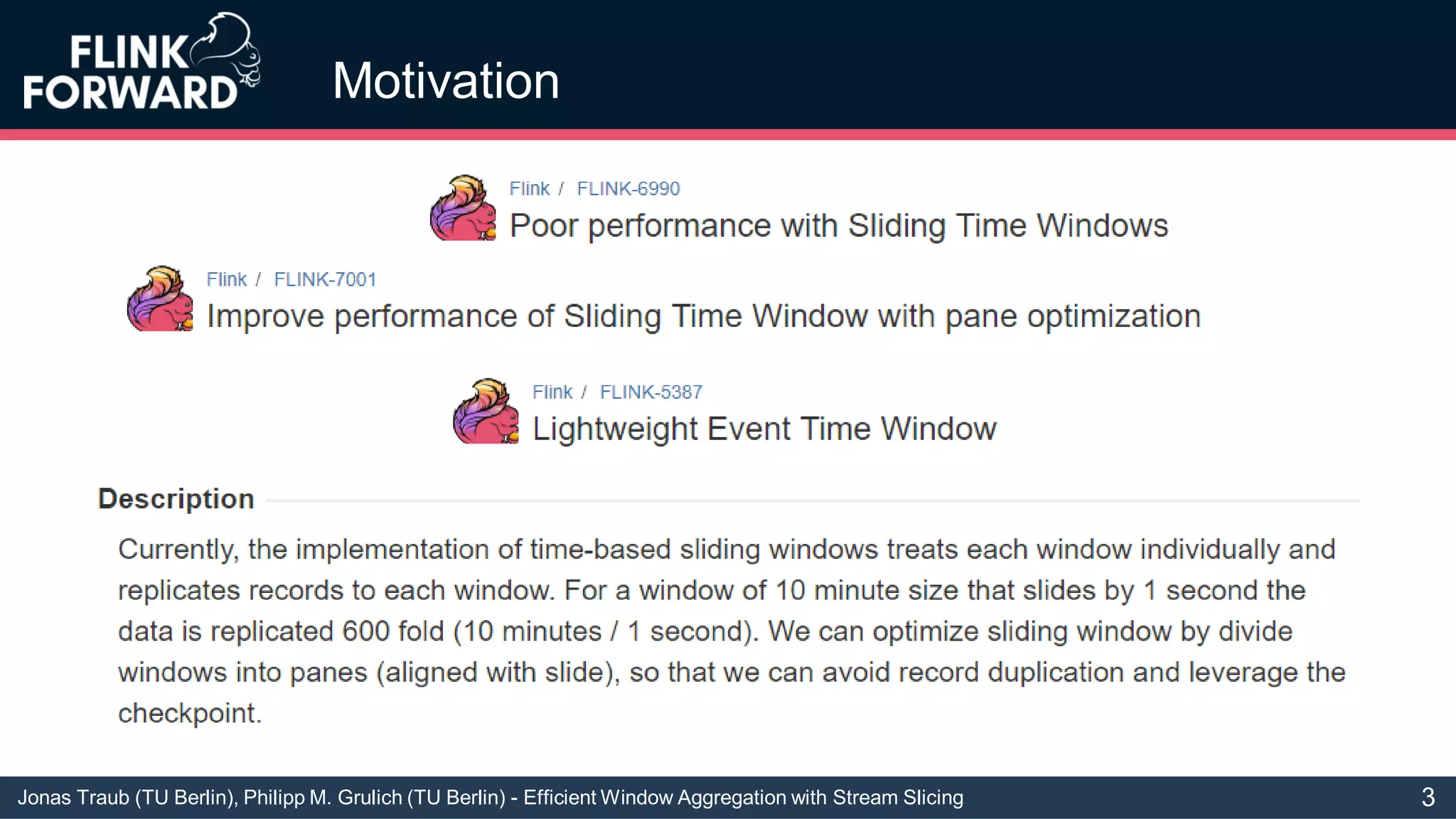 FLINK FORWARD

Motivation

Flink / FLINK-6990
Poor performance with Sliding Time Windows

Flink / FLINK-7001
Improve performance of Sliding Time Window with pane optimization

Flink / FLINK-5387
Lightweight Event Time Window

Description

Currently, the implementation of time-based sliding windows treats each window individually and replicates records to each window. For a window of 10 minute size that slides by 1 second the data is replicated 600 fold (10 minutes / 1 second). We can optimize sliding window by divide windows into panes (aligned with slide), so that we can avoid record duplication and leverage the checkpoint.

Jonas Traub (TU Berlin), Philipp M. Grulich (TU Berlin) - Efficient Window Aggregation with Stream Slicing

3